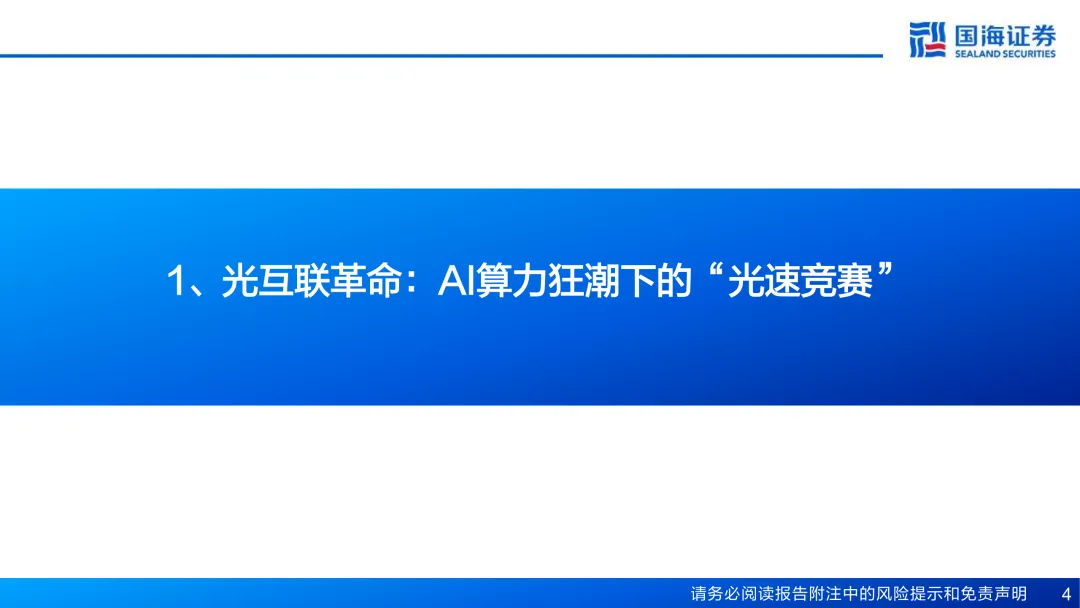 国海证券
SEALAND SECURITIES

1、光互联革命：AI算力狂潮下的“光速竞赛”

请务必阅读报告附注中的风险提示和免责声明 4